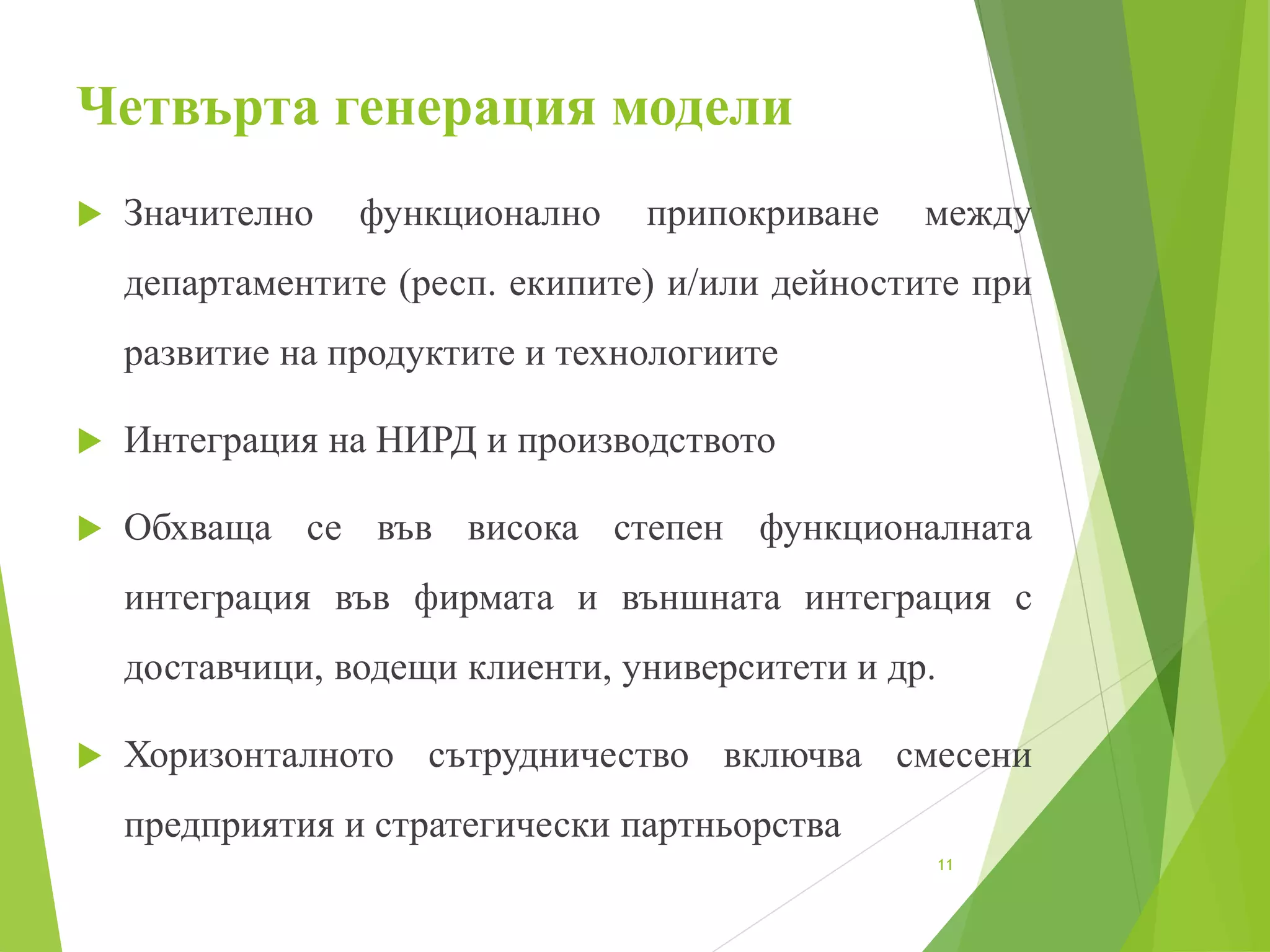 Четвърта генерация модели

Значително функционално припокриване между департаментите (респ. екипите) и/или дейностите при развитие на продуктите и технологиите

Интеграция на НИРД и производството

Обхваща се във висока степен функционалната интеграция във фирмата и външната интеграция с доставчици, водещи клиенти, университети и др.

Хоризонталното сътрудничество включва смесени предприятия и стратегически партньорства

11